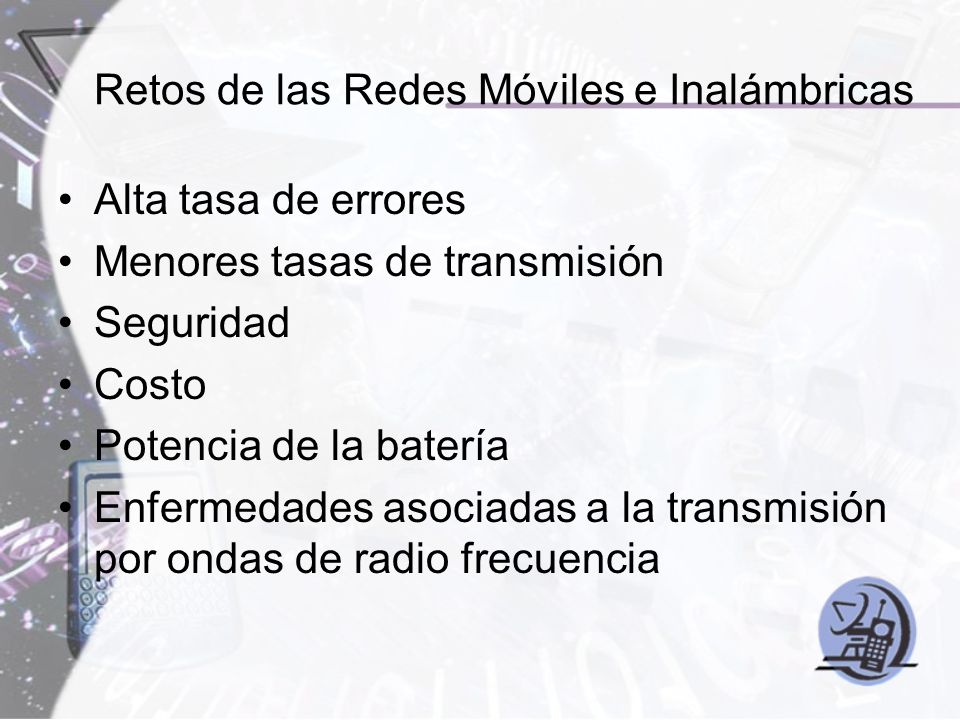 Retos de las Redes Móviles e Inalámbricas

• Alta tasa de errores
• Menores tasas de transmisión
• Seguridad
• Costo
• Potencia de la batería
• Enfermedades asociadas a la transmisión por ondas de radio frecuencia